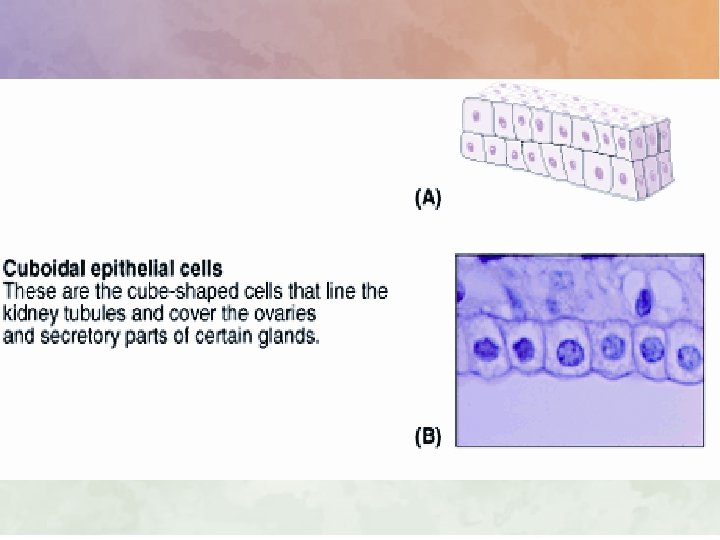 (A)

Cuboidal epithelial cells
These are the cube-shaped cells that line the kidney tubules and cover the ovaries and secretory parts of certain glands.

(B)